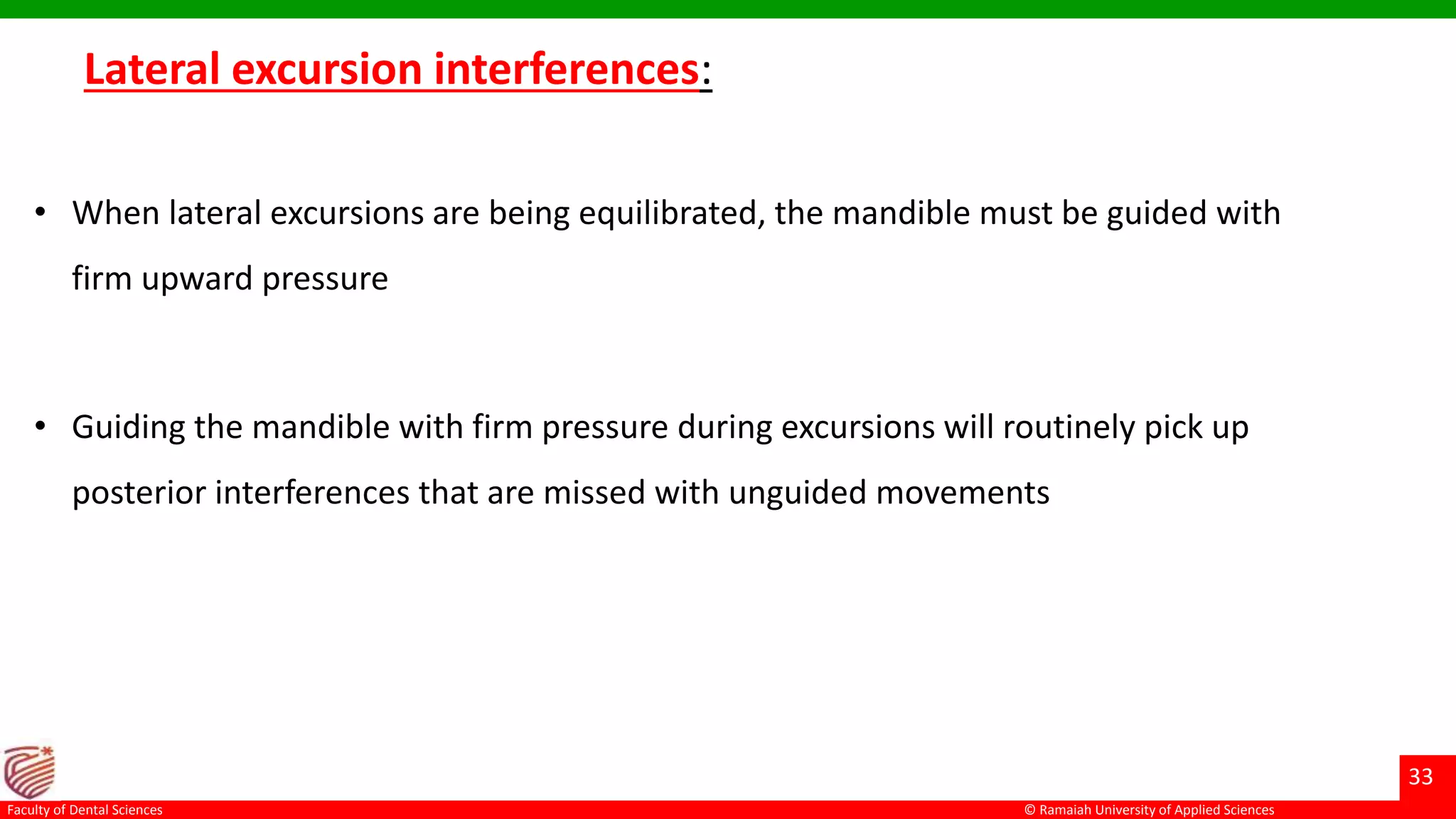 Lateral excursion interferences:

• When lateral excursions are being equilibrated, the mandible must be guided with firm upward pressure

• Guiding the mandible with firm pressure during excursions will routinely pick up posterior interferences that are missed with unguided movements

33

Faculty of Dental Sciences

© Ramaiah University of Applied Sciences